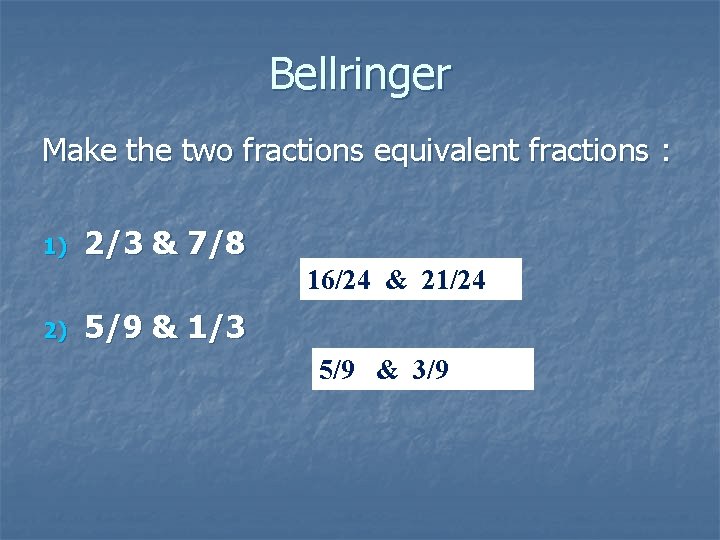 Bellringer

Make the two fractions equivalent fractions :

1) 2/3 & 7/8

16/24 & 21/24

2) 5/9 & 1/3

5/9 & 3/9